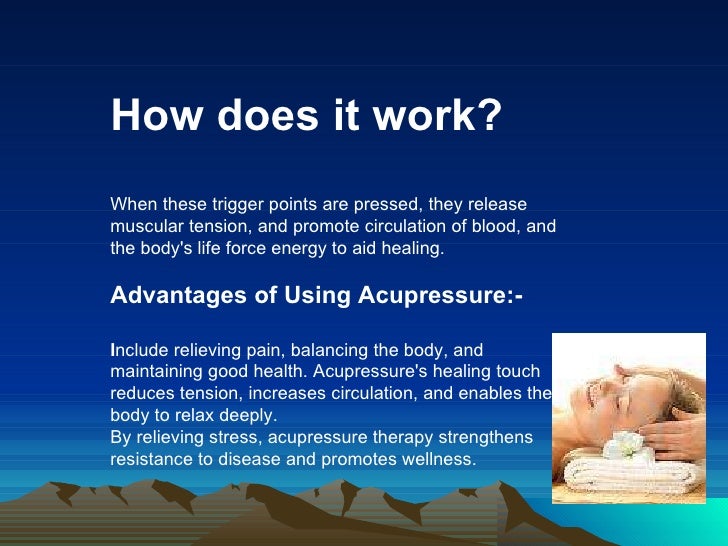 How does it work?

When these trigger points are pressed, they release muscular tension, and promote circulation of blood, and the body's life force energy to aid healing.

Advantages of Using Acupressure:-

Include relieving pain, balancing the body, and maintaining good health. Acupressure's healing touch reduces tension, increases circulation, and enables the body to relax deeply.
By relieving stress, acupressure therapy strengthens resistance to disease and promotes wellness.